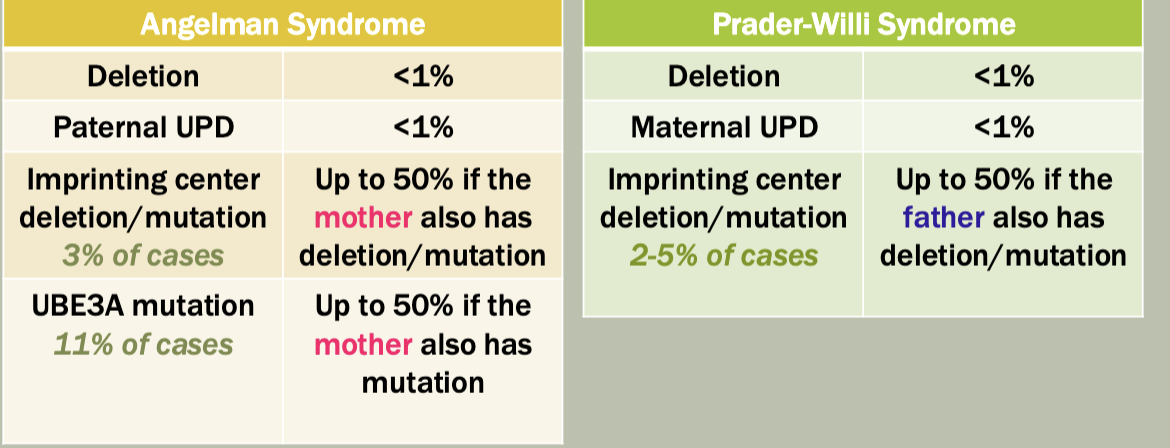 | Angelman Syndrome | |
|---|---|
| Deletion | <1% |
| Paternal UPD | <1% |
| Imprinting center deletion/mutation 3% of cases | Up to 50% if the mother also has deletion/mutation |
| UBE3A mutation 11% of cases | Up to 50% if the mother also has mutation |

| Prader-Willi Syndrome | |
|---|---|
| Deletion | <1% |
| Maternal UPD | <1% |
| Imprinting center deletion/mutation 2-5% of cases | Up to 50% if the father also has deletion/mutation |